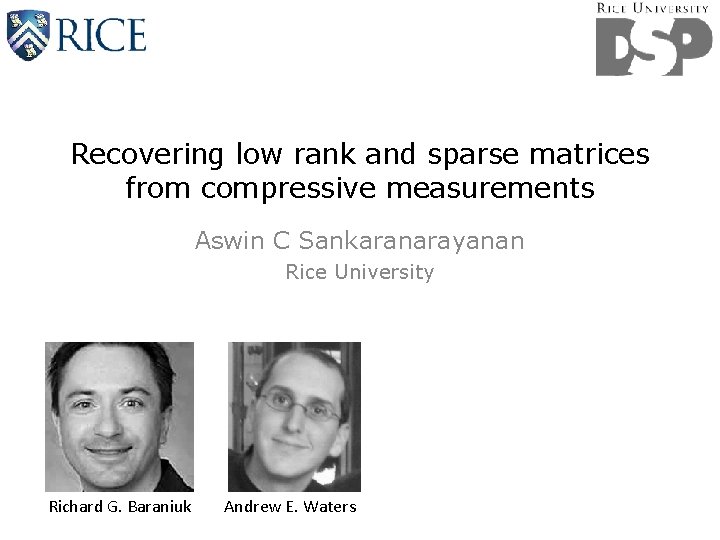 RICE

RICE UNIVERSITY
DSP

Recovering low rank and sparse matrices from compressive measurements

Aswin C Sankaranarayanan
Rice University

Richard G. Baraniuk

Andrew E. Waters